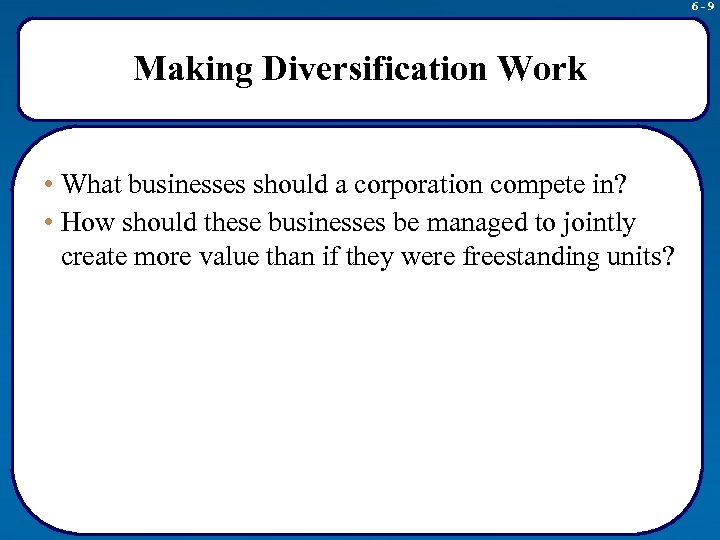 6 - 9

Making Diversification Work

• What businesses should a corporation compete in?
• How should these businesses be managed to jointly create more value than if they were freestanding units?